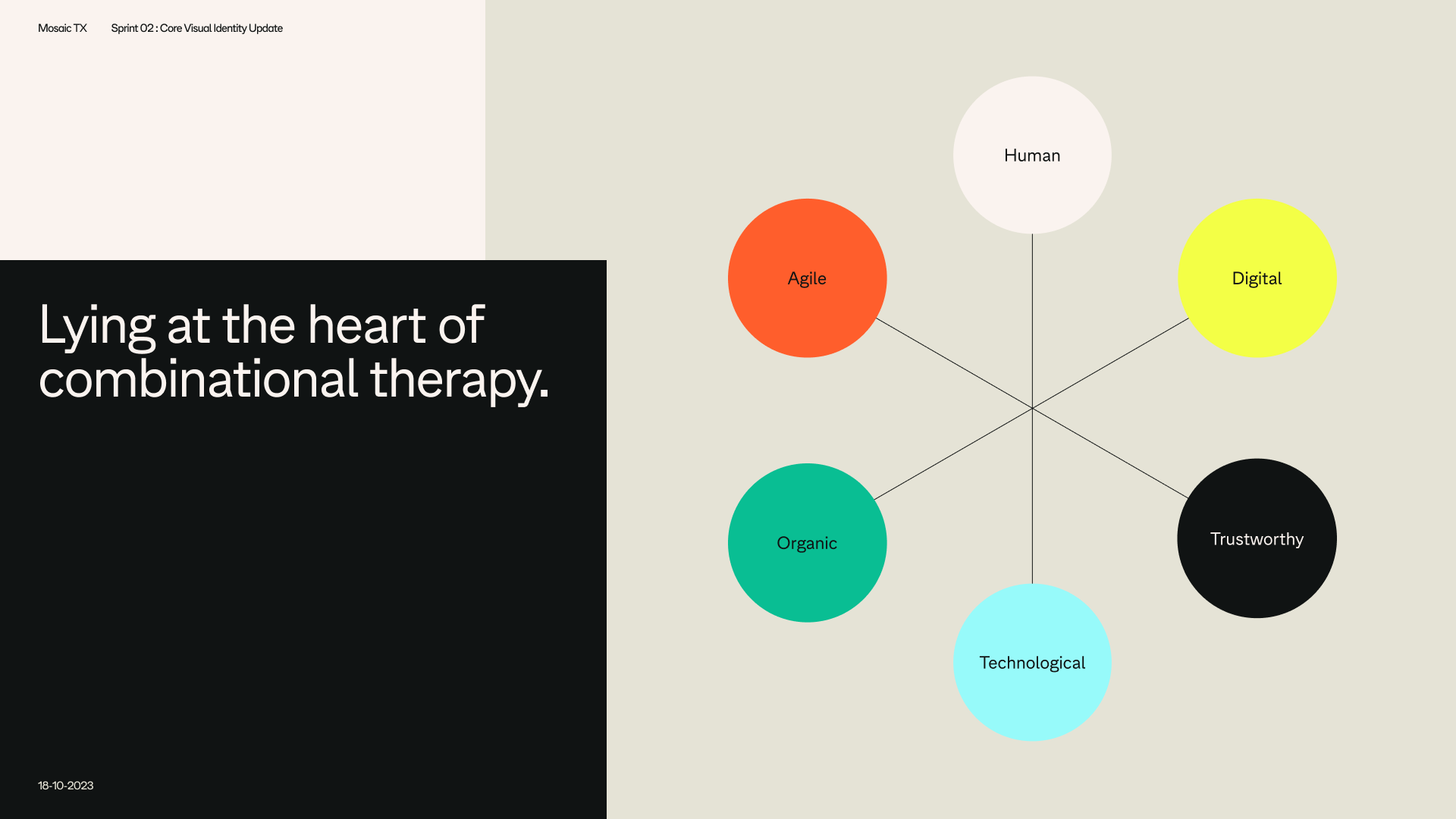 Mosaic TX Sprint 02 : Core Visual Identity Update

Lying at the heart of combinational therapy.

18-10-2023

Human

Agile

Digital

Organic

Trustworthy

Technological